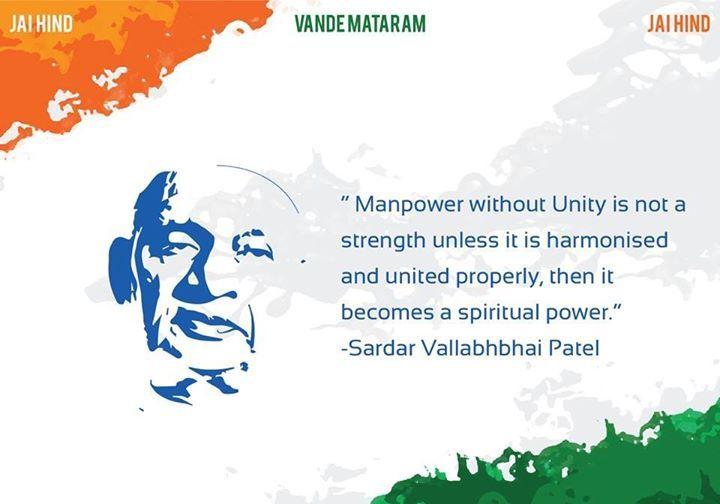 JAI HIND

VANDE MATARAM

JAI HIND

" Manpower without Unity is not a strength unless it is harmonised and united properly, then it becomes a spiritual power."
-Sardar Vallabhbhai Patel